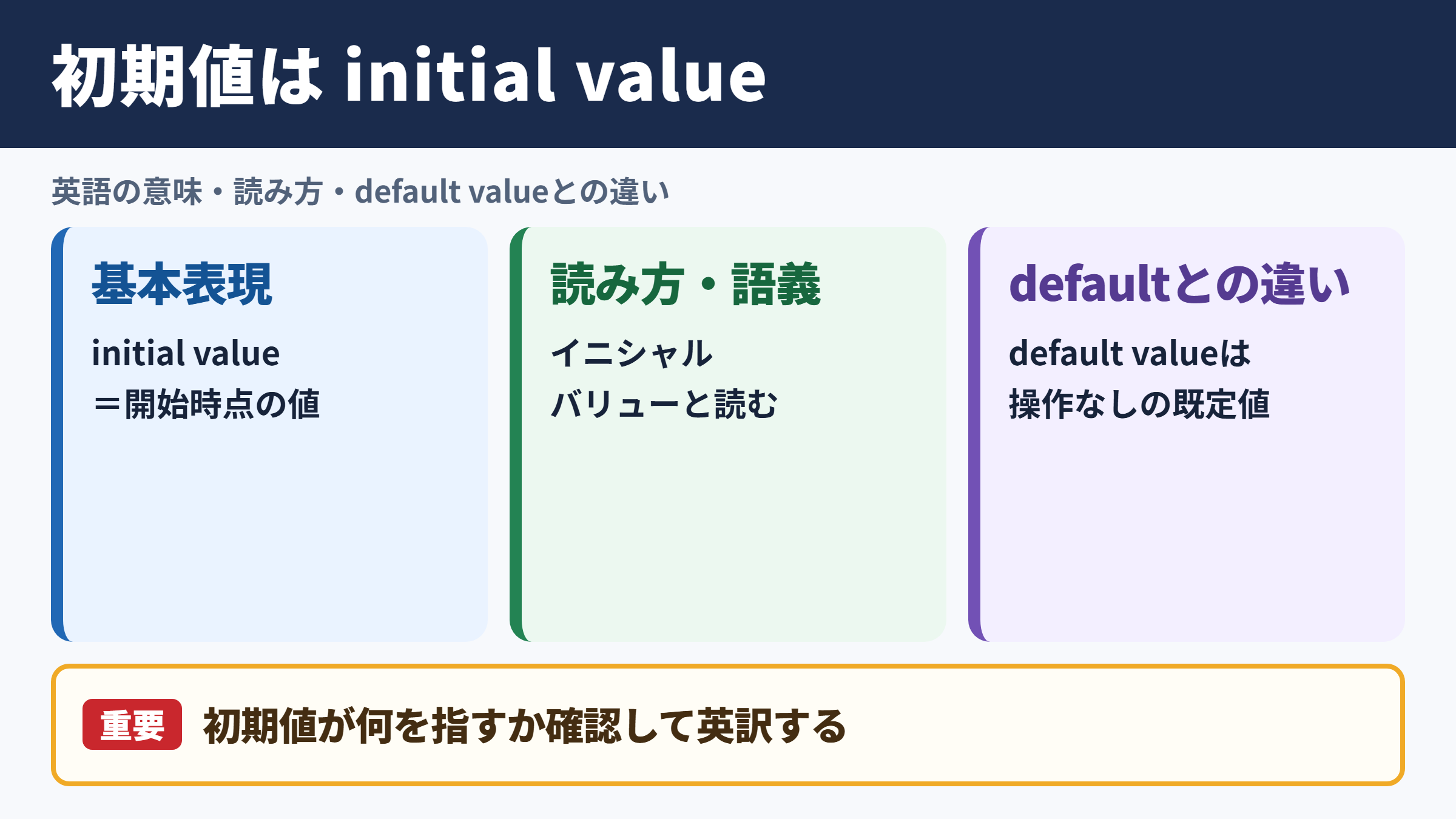 初期値は initial value

英語の意味・読み方・default valueとの違い

基本表現

initial value
＝開始時点の値

読み方・語義

イニシャル
バリューと読む

defaultとの違い

default valueは
操作なしの既定値

重要 初期値が何を指すか確認して英訳する